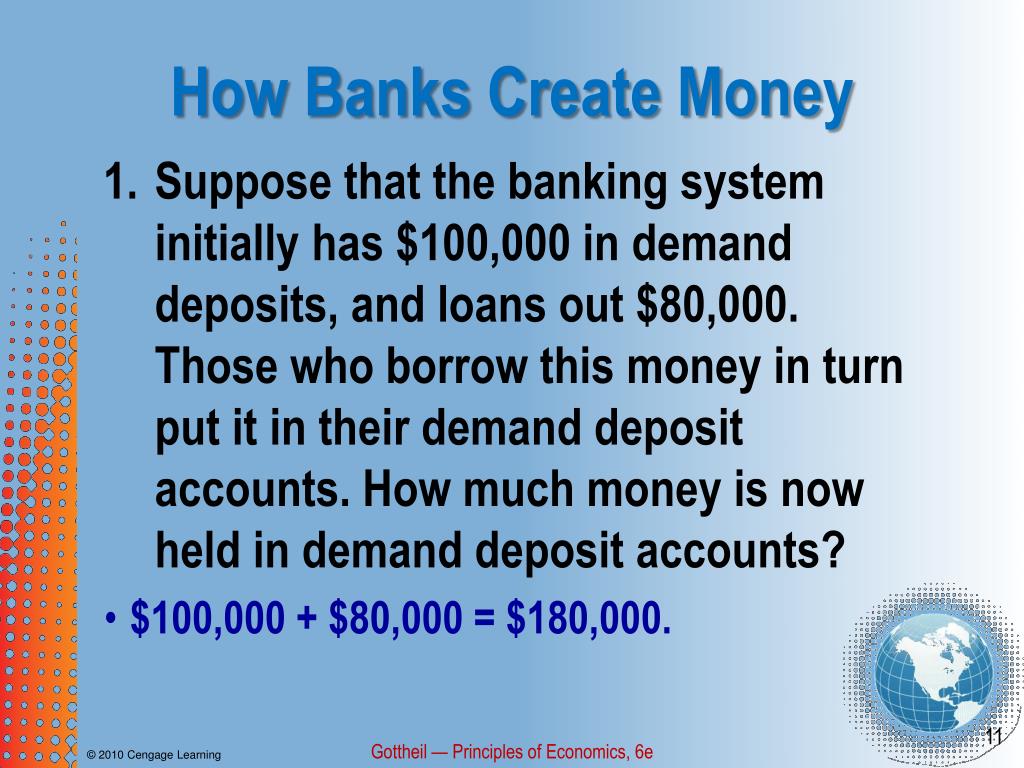 How Banks Create Money

1. Suppose that the banking system initially has \$100,000 in demand deposits, and loans out \$80,000. Those who borrow this money in turn put it in their demand deposit accounts. How much money is now held in demand deposit accounts?

• \$100,000 + \$80,000 = \$180,000.

© 2010 Cengage Learning

Gottheil — Principles of Economics, 6e

11